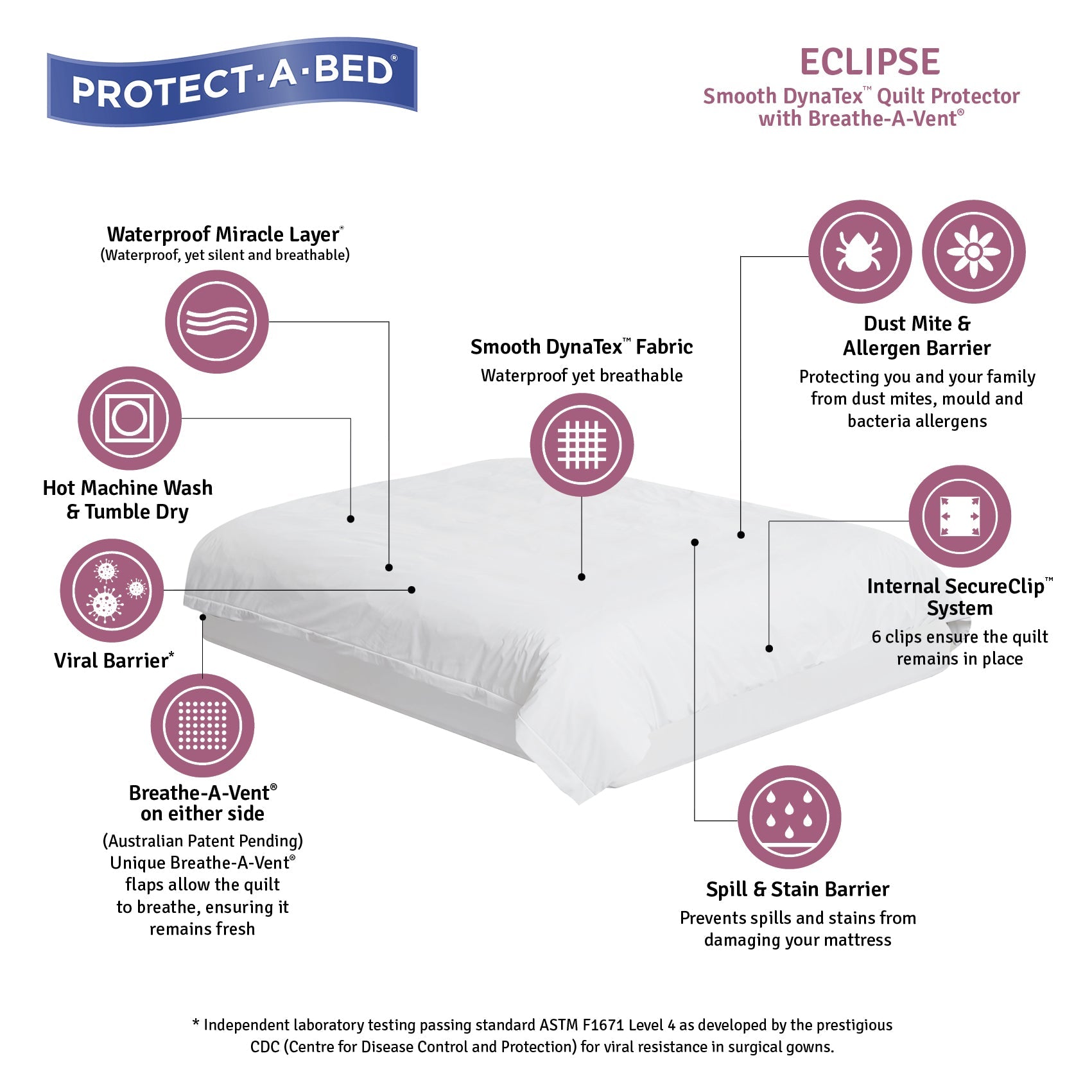 PROTECT·A·BED®

ECLIPSE
Smooth DynaTex™ Quilt Protector with Breathe-A-Vent®

Waterproof Miracle Layer®
(Waterproof, yet silent and breathable)

Hot Machine Wash & Tumble Dry

Viral Barrier*

Breathe-A-Vent® on either side
(Australian Patent Pending) Unique Breathe-A-Vent® flaps allow the quilt to breathe, ensuring it remains fresh

Smooth DynaTex™ Fabric
Waterproof yet breathable

Dust Mite & Allergen Barrier
Protecting you and your family from dust mites, mould and bacteria allergens

Internal SecureClip™ System
6 clips ensure the quilt remains in place

Spill & Stain Barrier
Prevents spills and stains from damaging your mattress

* Independent laboratory testing passing standard ASTM F1671 Level 4 as developed by the prestigious CDC (Centre for Disease Control and Protection) for viral resistance in surgical gowns.